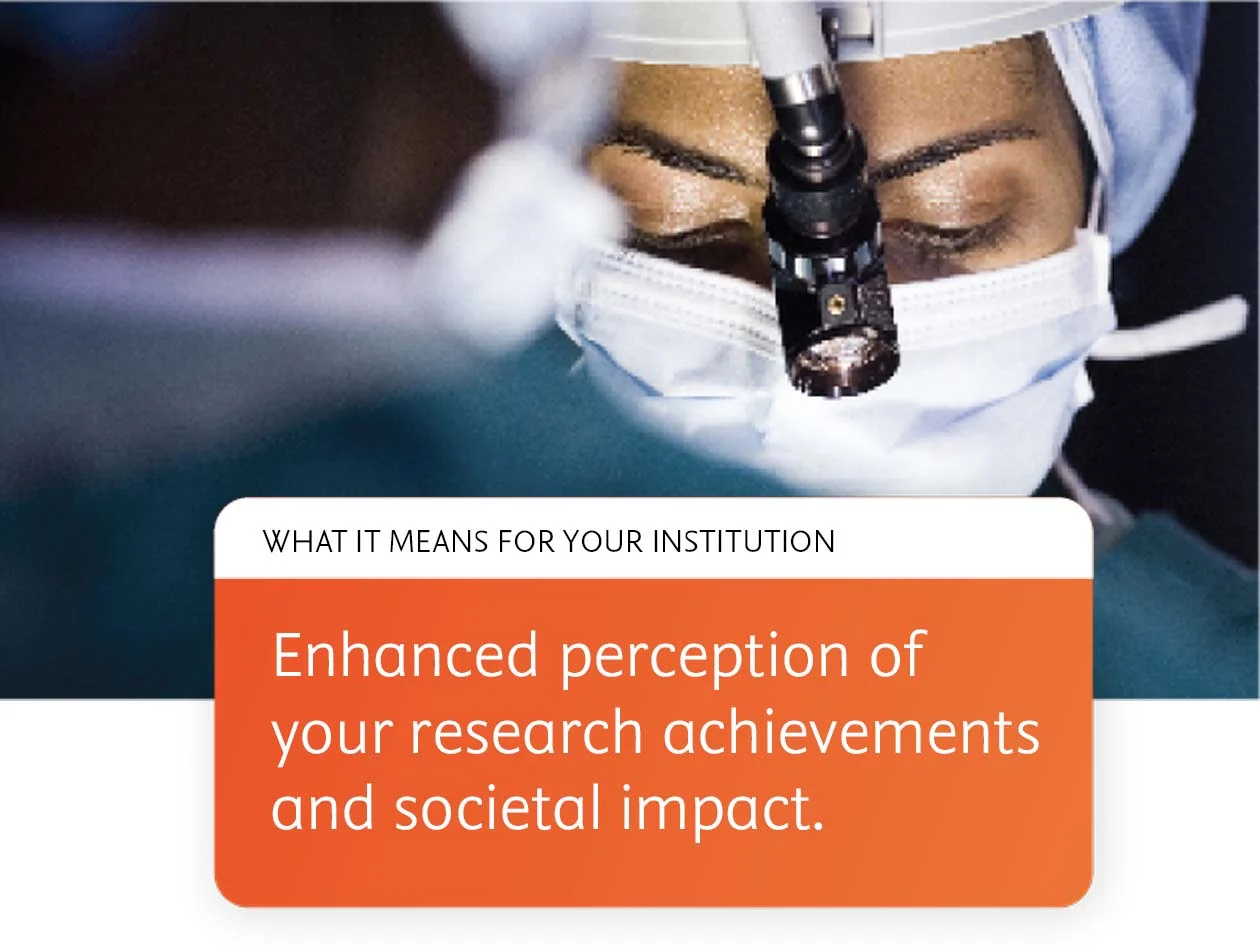 WHAT IT MEANS FOR YOUR INSTITUTION

Enhanced perception of your research achievements and societal impact.